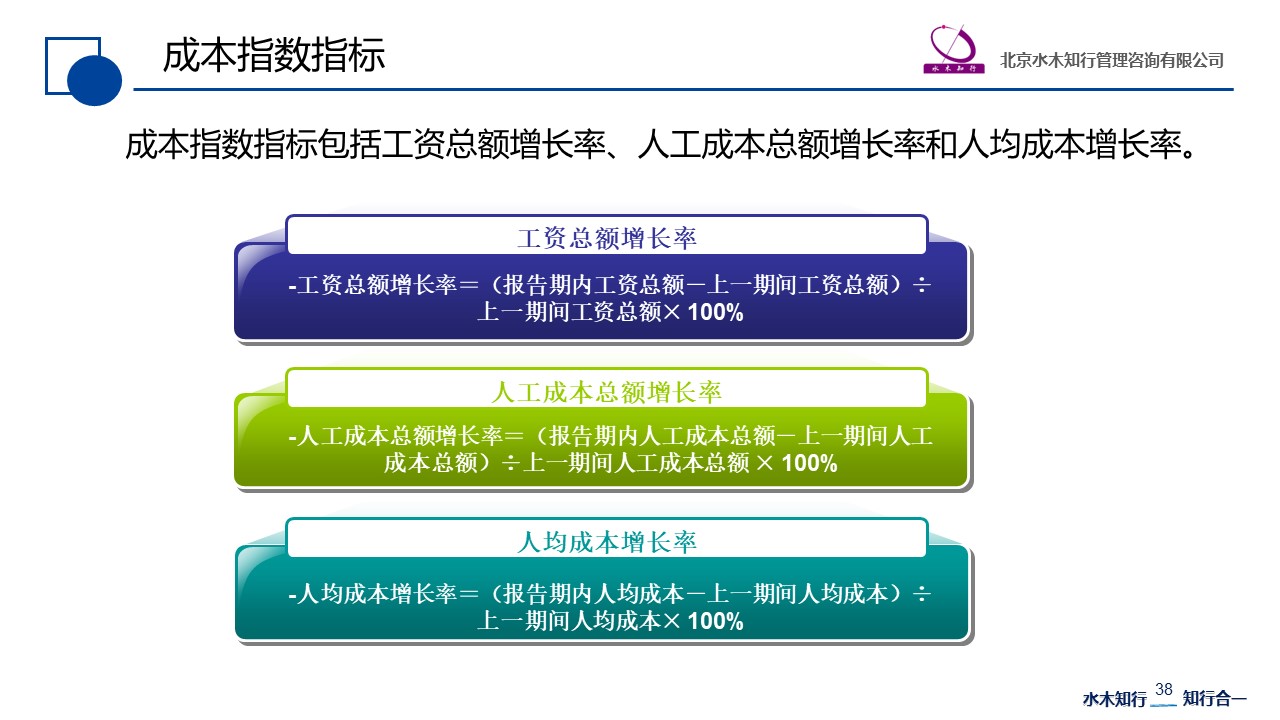 成本指数指标

水木知行

北京水木知行管理咨询有限公司

成本指数指标包括工资总额增长率、人工成本总额增长率和人均成本增长率。

工资总额增长率

-工资总额增长率＝（报告期内工资总额－上一期间工资总额）÷上一期间工资总额× 100%

人工成本总额增长率

-人工成本总额增长率＝（报告期内人工成本总额－上一期间人工成本总额）÷上一期间人工成本总额 × 100%

人均成本增长率

-人均成本增长率＝（报告期内人均成本－上一期间人均成本）÷上一期间人均成本× 100%

水木知行 38 知行合一